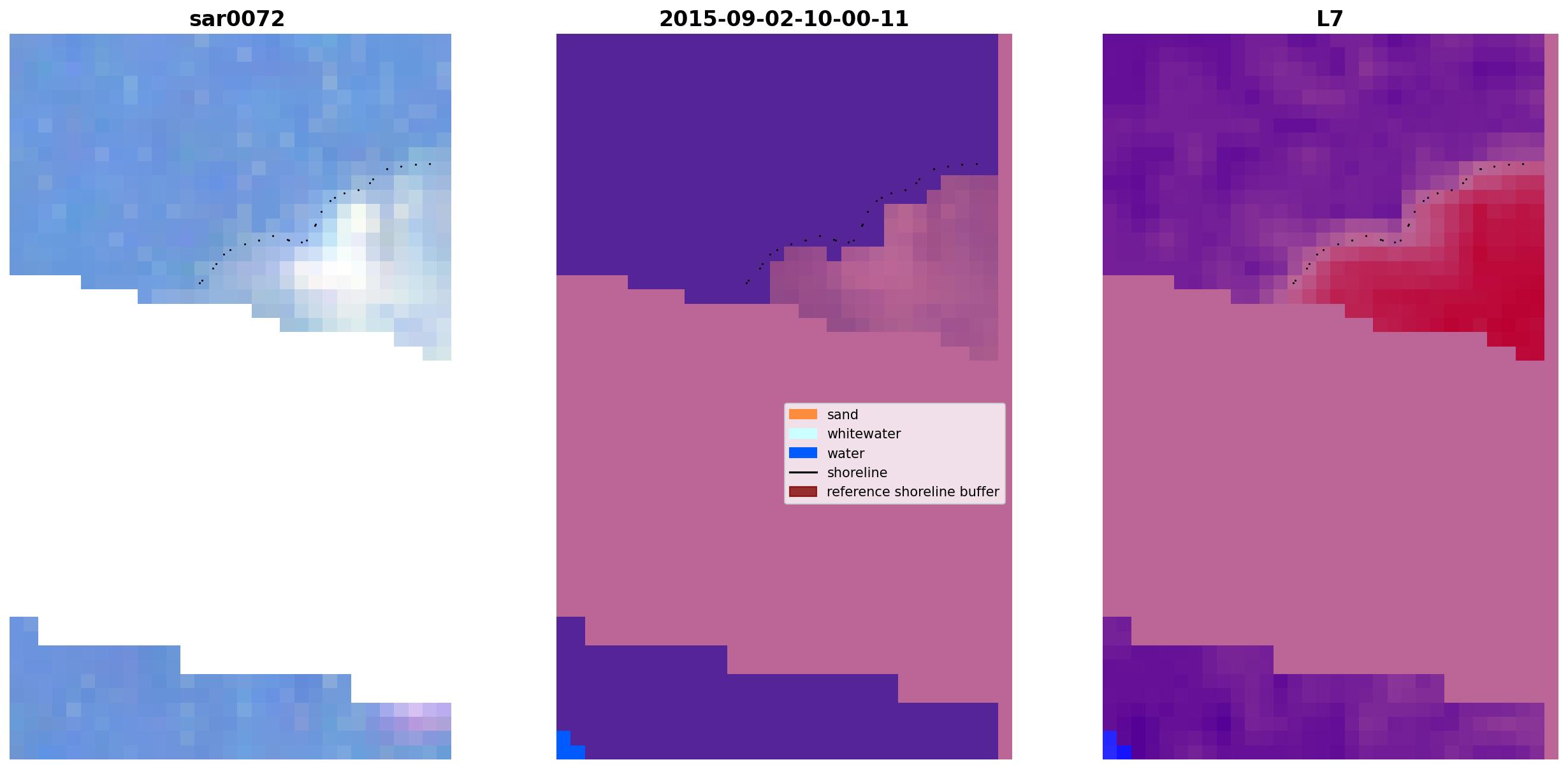 sar0072

2015-09-02-10-00-11

L7

sand
whitewater
water
shoreline
reference shoreline buffer